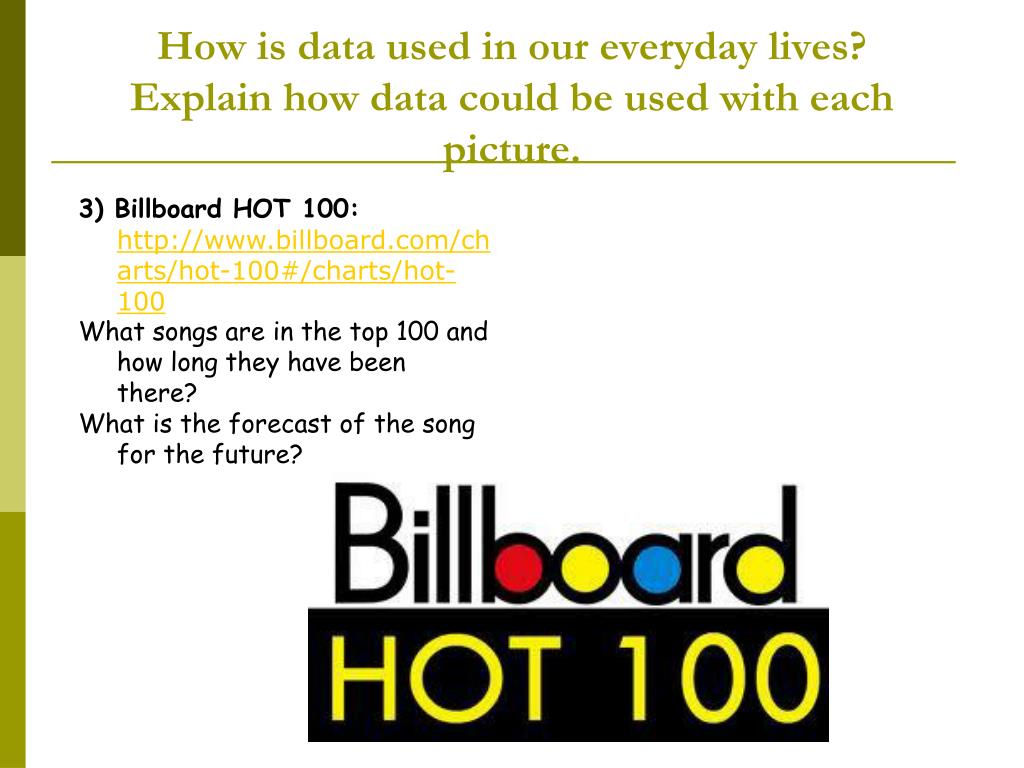 How is data used in our everyday lives? Explain how data could be used with each picture.

3) Billboard HOT 100: http://www.billboard.com/charts/hot-100#/charts/hot-100

What songs are in the top 100 and how long they have been there?

What is the forecast of the song for the future?

Billboard

HOT 100